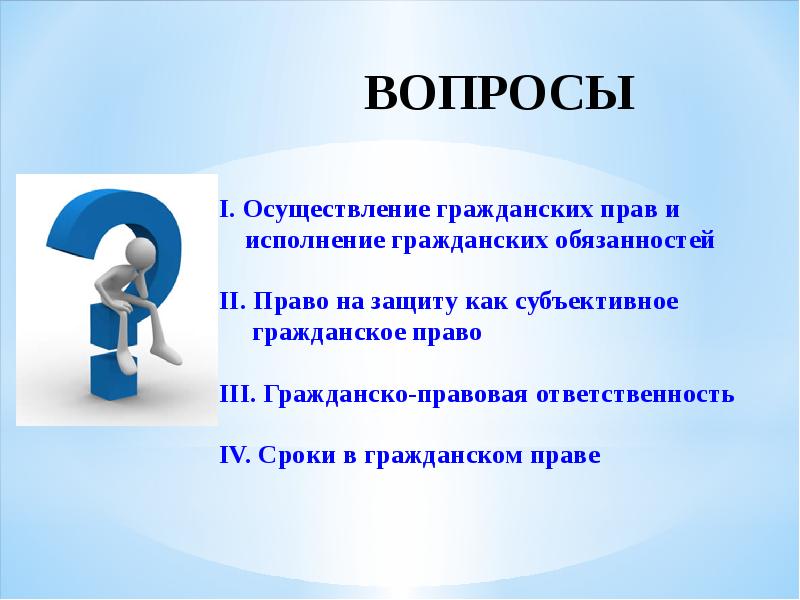 ВОПРОСЫ

I. Осуществление гражданских прав и исполнение гражданских обязанностей

II. Право на защиту как субъективное гражданское право

III. Гражданско-правовая ответственность

IV. Сроки в гражданском праве